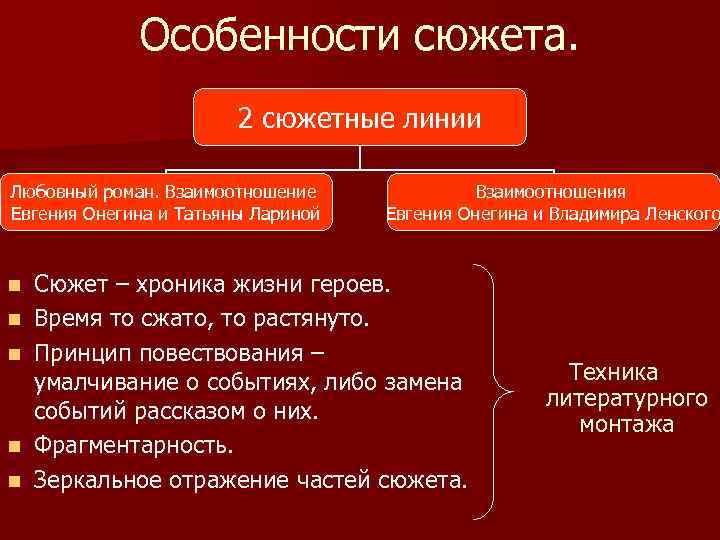 Особенности сюжета.

2 сюжетные линии

Любовный роман. Взаимоотношение Евгения Онегина и Татьяны Лариной

Взаимоотношения Евгения Онегина и Владимира Ленского

- Сюжет – хроника жизни героев.
- Время то сжато, то растянуто.
- Принцип повествования – умалчивание о событиях, либо замена событий рассказом о них.
- Фрагментарность.
- Зеркальное отражение частей сюжета.

Техника литературного монтажа